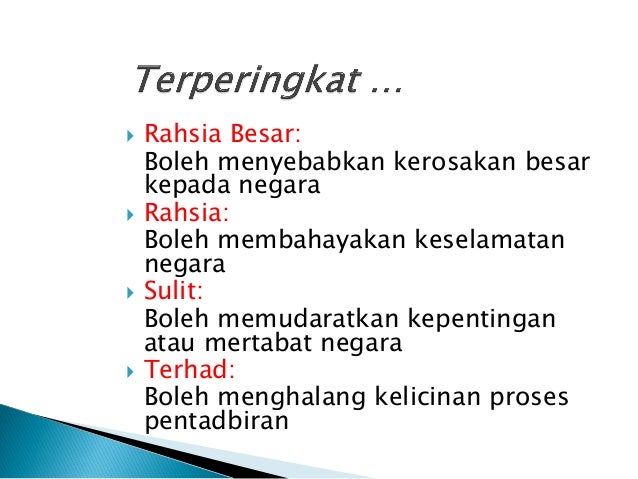 Terperingkat …

Rahsia Besar:
Boleh menyebabkan kerosakan besar kepada negara

Rahsia:
Boleh membahayakan keselamatan negara

Sulit:
Boleh memudaratkan kepentingan atau mertabat negara

Terhad:
Boleh menghalang kelicinan proses pentadbiran